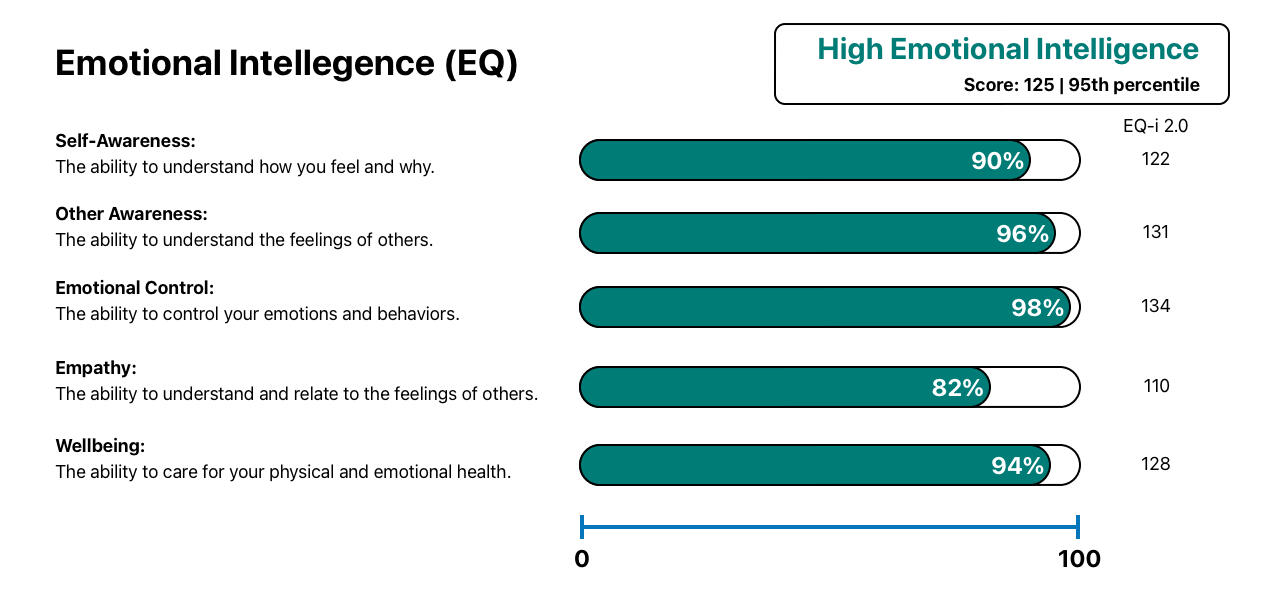 Emotional Intellegence (EQ)

High Emotional Intelligence
Score: 125 | 95th percentile

EQ-i 2.0

Self-Awareness:
The ability to understand how you feel and why.
90%
122

Other Awareness:
The ability to understand the feelings of others.
96%
131

Emotional Control:
The ability to control your emotions and behaviors.
98%
134

Empathy:
The ability to understand and relate to the feelings of others.
82%
110

Wellbeing:
The ability to care for your physical and emotional health.
94%
128

0
100